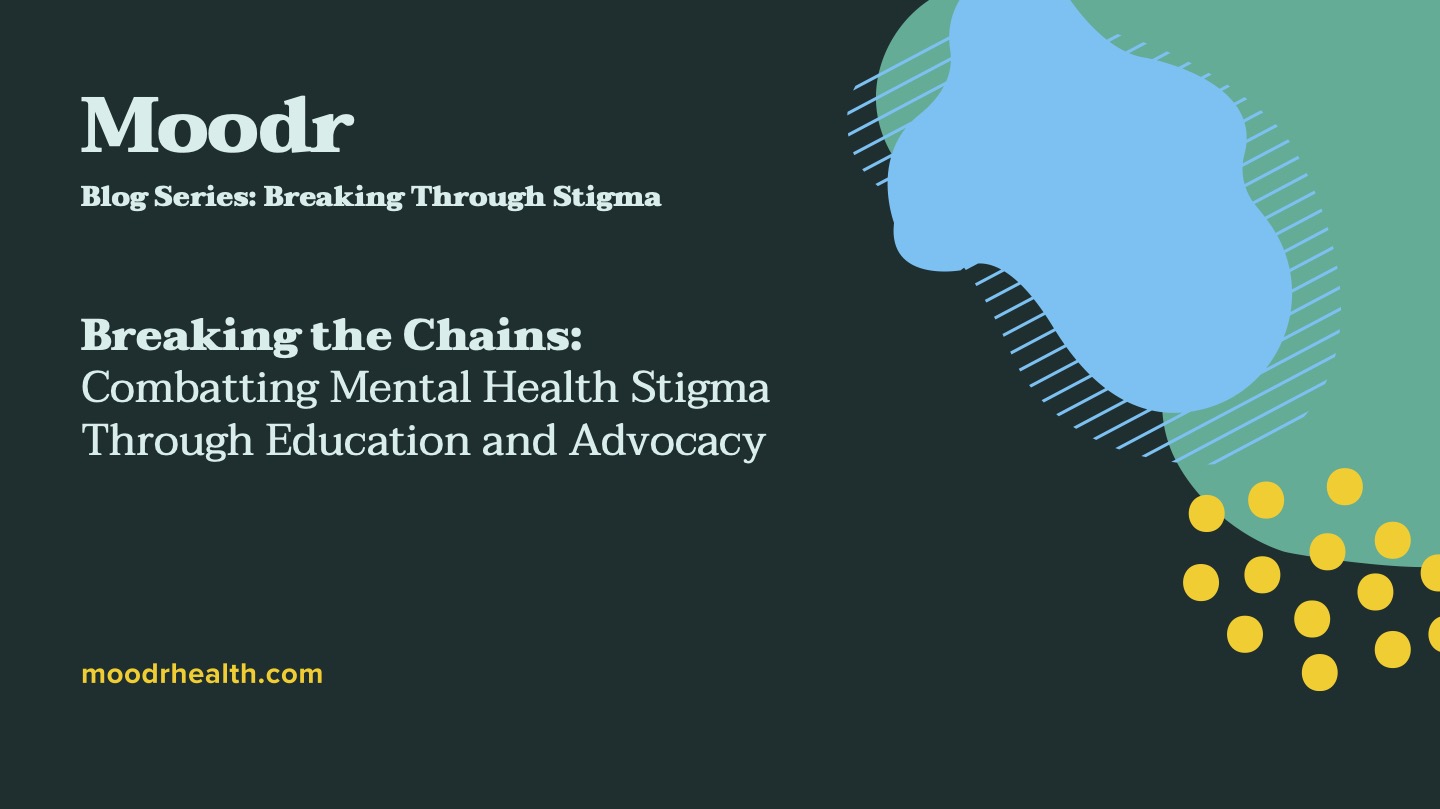 Moodr

Blog Series: Breaking Through Stigma

Breaking the Chains:
Combatting Mental Health Stigma Through Education and Advocacy

moodrhealth.com